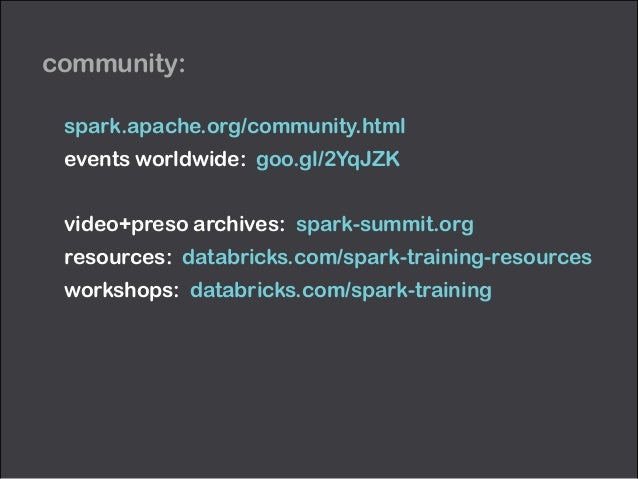 community:

spark.apache.org/community.html
events worldwide: goo.gl/2YqJZK

video+preso archives: spark-summit.org
resources: databricks.com/spark-training-resources
workshops: databricks.com/spark-training